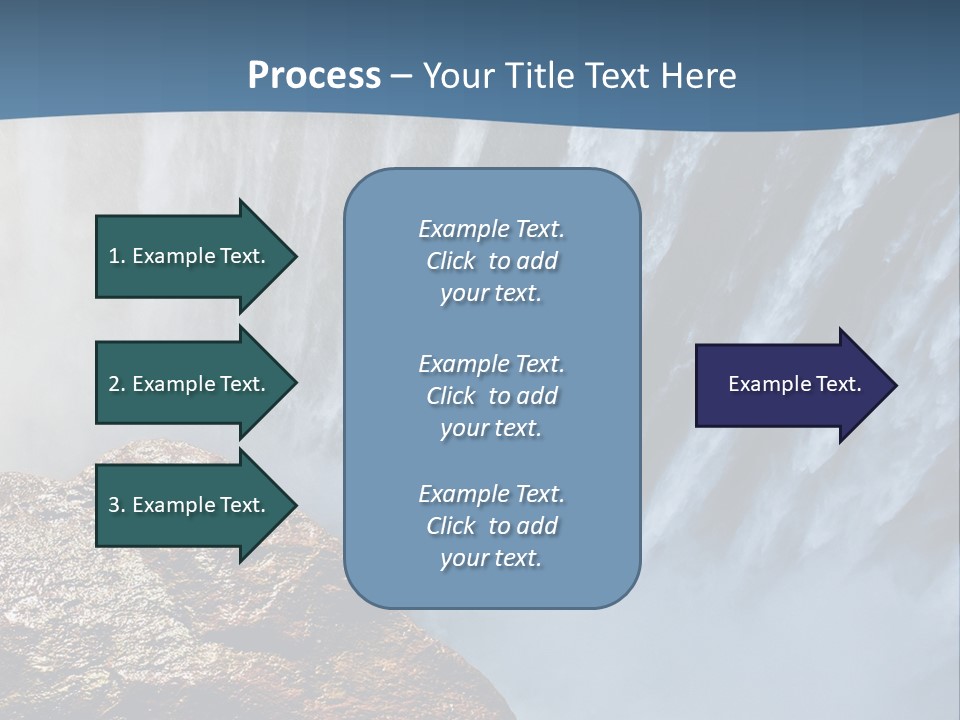 Process – Your Title Text Here

1. Example Text.

2. Example Text.

3. Example Text.

Example Text. Click to add your text.

Example Text. Click to add your text.

Example Text. Click to add your text.

Example Text.